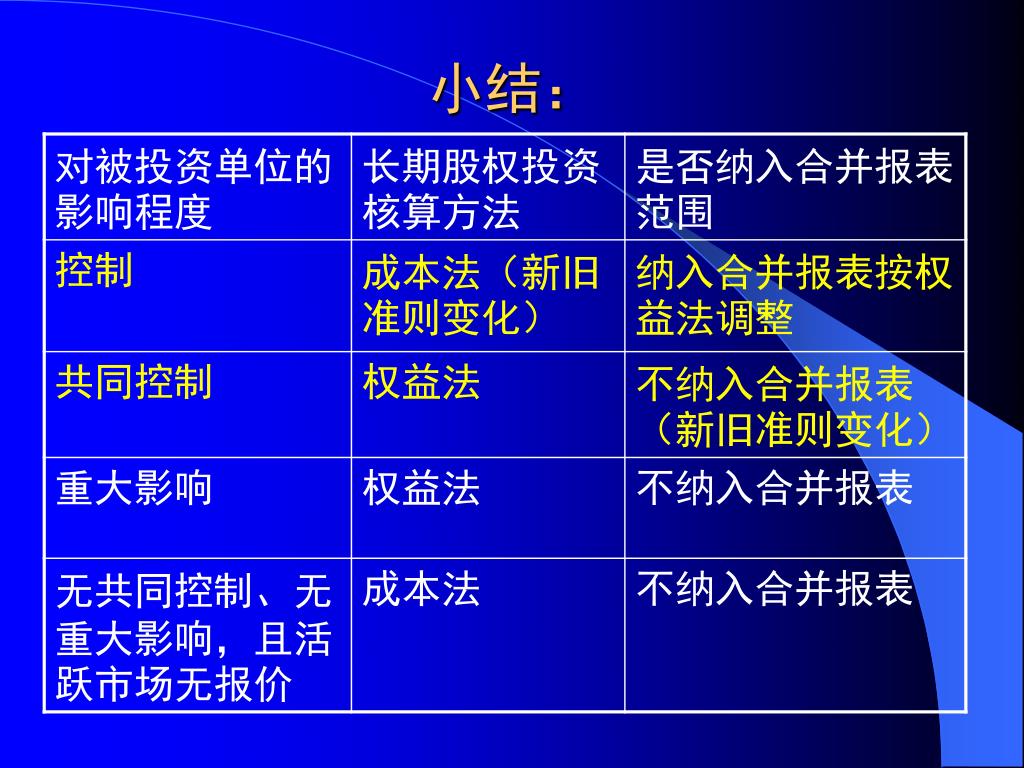 小结：

| 对被投资单位的影响程度 | 长期股权投资核算方法 | 是否纳入合并报表范围 |
|---|---|---|
| 控制 | 成本法（新旧准则变化） | 纳入合并报表按权益法调整 |
| 共同控制 | 权益法 | 不纳入合并报表（新旧准则变化） |
| 重大影响 | 权益法 | 不纳入合并报表 |
| 无共同控制、无重大影响，且活跃市场无报价 | 成本法 | 不纳入合并报表 |